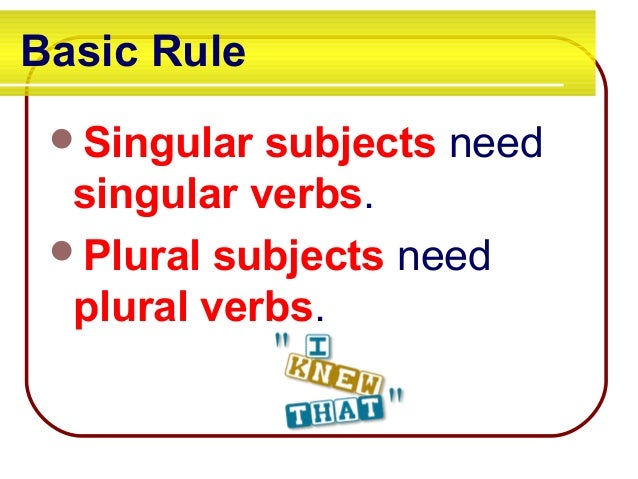 Basic Rule

• Singular subjects need singular verbs.

• Plural subjects need plural verbs.

"I KNEW THAT"